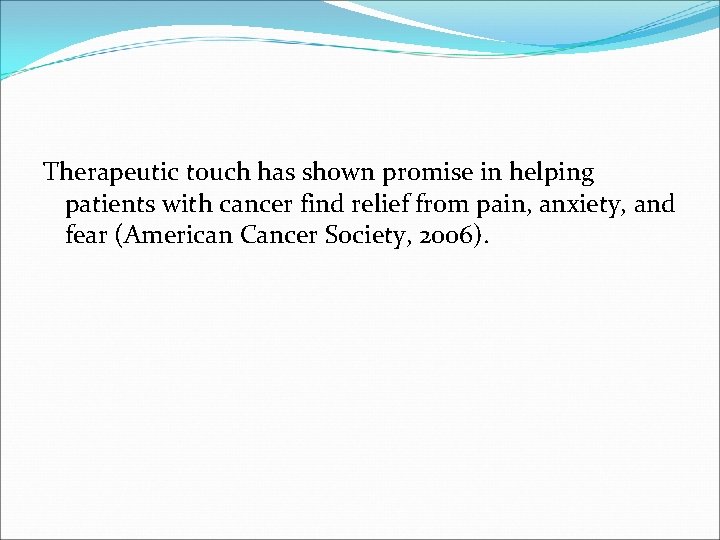 Therapeutic touch has shown promise in helping patients with cancer find relief from pain, anxiety, and fear (American Cancer Society, 2006).